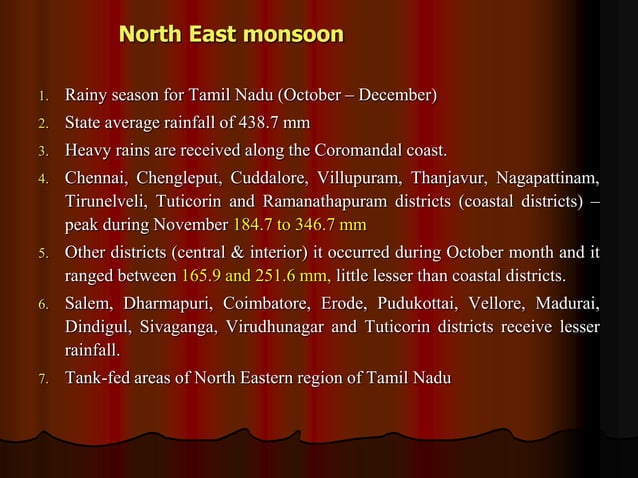 North East monsoon

1. Rainy season for Tamil Nadu (October – December)
2. State average rainfall of 438.7 mm
3. Heavy rains are received along the Coromandal coast.
4. Chennai, Chengleput, Cuddalore, Villupuram, Thanjavur, Nagapattinam, Tirunelveli, Tuticorin and Ramanathapuram districts (coastal districts) – peak during November 184.7 to 346.7 mm
5. Other districts (central & interior) it occurred during October month and it ranged between 165.9 and 251.6 mm, little lesser than coastal districts.
6. Salem, Dharmapuri, Coimbatore, Erode, Pudukottai, Vellore, Madurai, Dindigul, Sivaganga, Virudhunagar and Tuticorin districts receive lesser rainfall.
7. Tank-fed areas of North Eastern region of Tamil Nadu